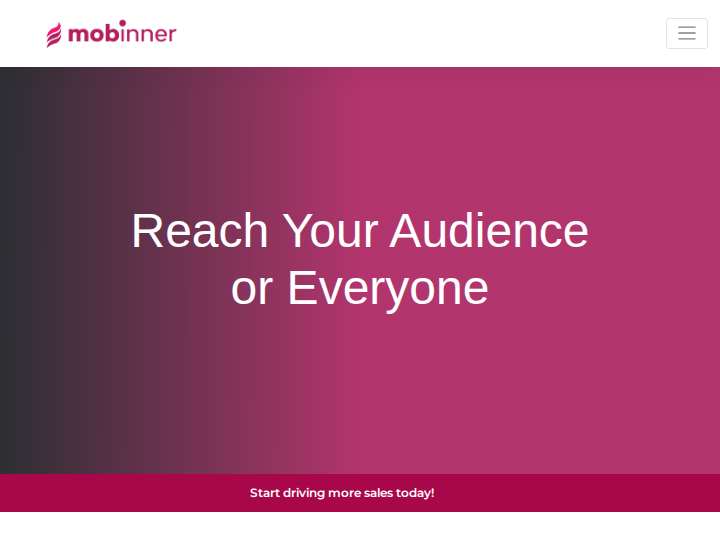 mobinner

Reach Your Audience or Everyone

Start driving more sales today!